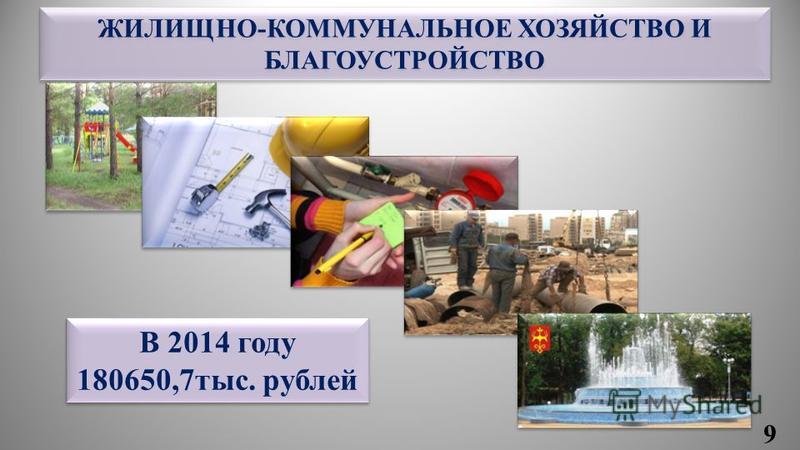 ЖИЛИЩНО-КОММУНАЛЬНОЕ ХОЗЯЙСТВО И БЛАГОУСТРОЙСТВО

В 2014 году
180650,7тыс. рублей

MyShared

9